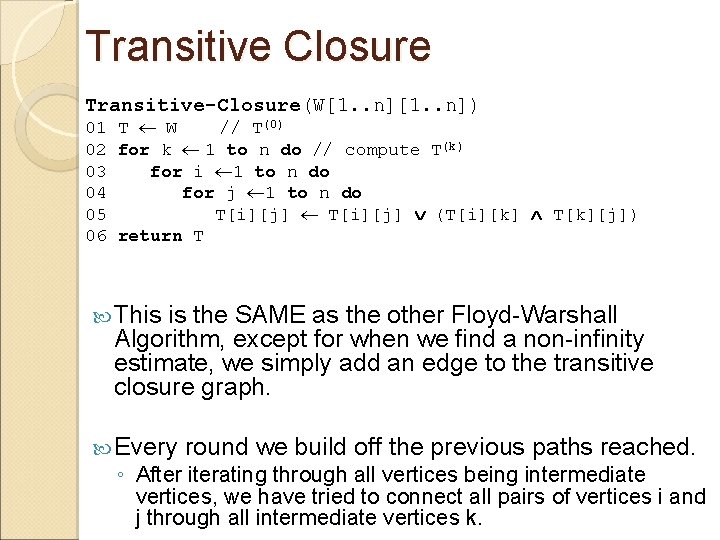 Transitive Closure

Transitive-Closure(W[1..n][1..n])
01 T $\leftarrow$ W // $T^{(0)}$
02 for k $\leftarrow$ 1 to n do // compute $T^{(k)}$
03 for i $\leftarrow$1 to n do
04 for j $\leftarrow$1 to n do
05 T[i][j] $\leftarrow$ T[i][j] $\vee$ (T[i][k] $\wedge$ T[k][j])
06 return T

This is the SAME as the other Floyd-Warshall Algorithm, except for when we find a non-infinity estimate, we simply add an edge to the transitive closure graph.

Every round we build off the previous paths reached.
◦ After iterating through all vertices being intermediate vertices, we have tried to connect all pairs of vertices i and j through all intermediate vertices k.